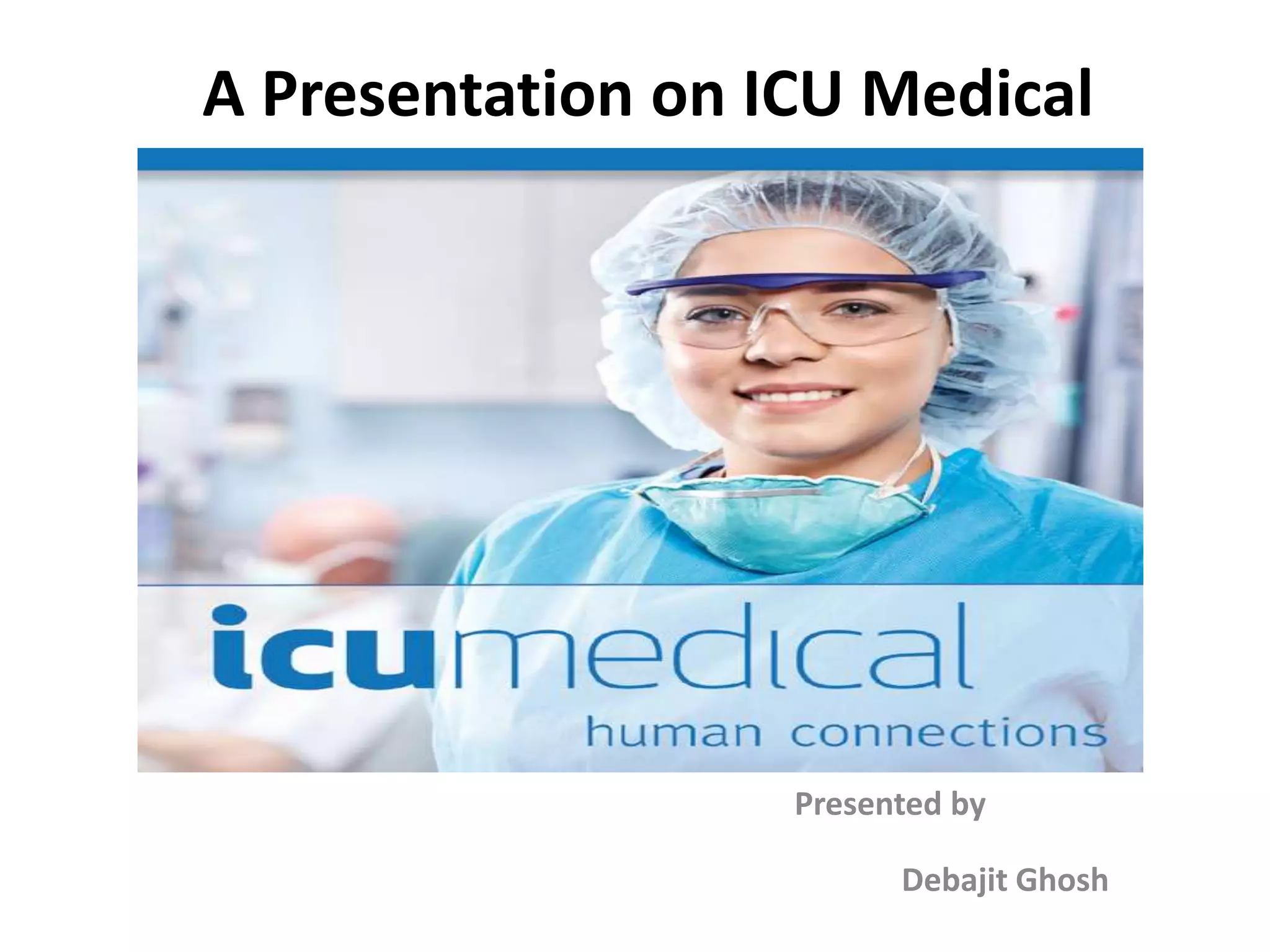 A Presentation on ICU Medical

icumedical
human connections

Presented by

Debajit Ghosh